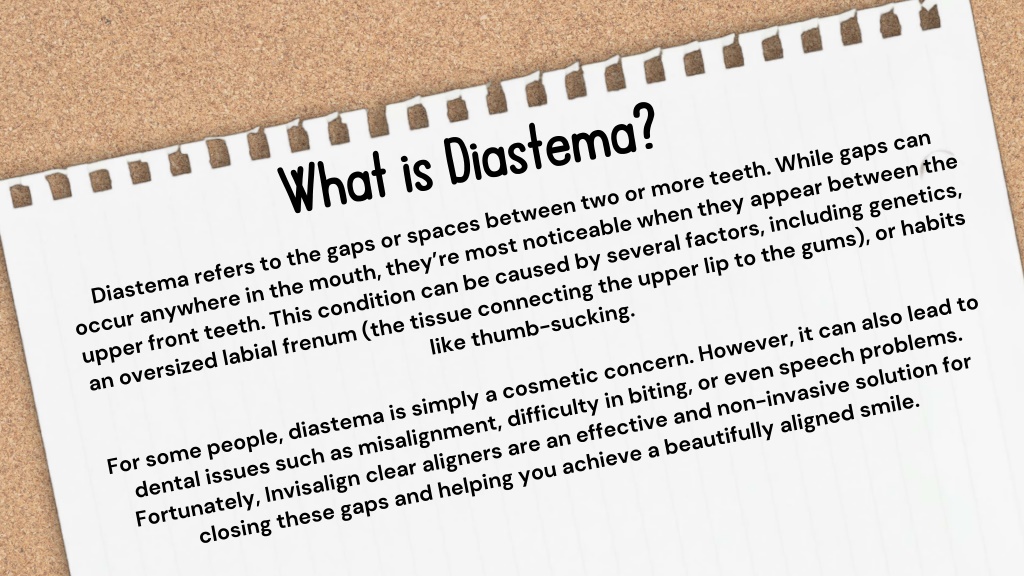 What is Diastema?

Diastema refers to the gaps or spaces between two or more teeth. While gaps can occur anywhere in the mouth, they're most noticeable when they appear between the upper front teeth. This condition can be caused by several factors, including genetics, an oversized labial frenum (the tissue connecting the upper lip to the gums), or habits like thumb-sucking.

For some people, diastema is simply a cosmetic concern. However, it can also lead to dental issues such as misalignment, difficulty in biting, or even speech problems. Fortunately, Invisalign clear aligners are an effective and non-invasive solution for closing these gaps and helping you achieve a beautifully aligned smile.